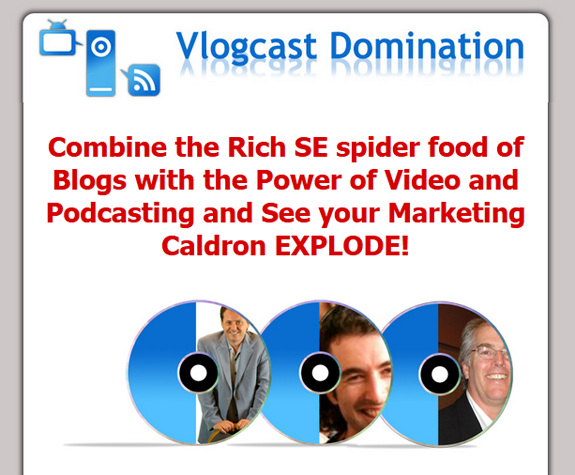 Vlogcast Domination

Combine the Rich SE spider food of Blogs with the Power of Video and Podcasting and See your Marketing Caldron EXPLODE!